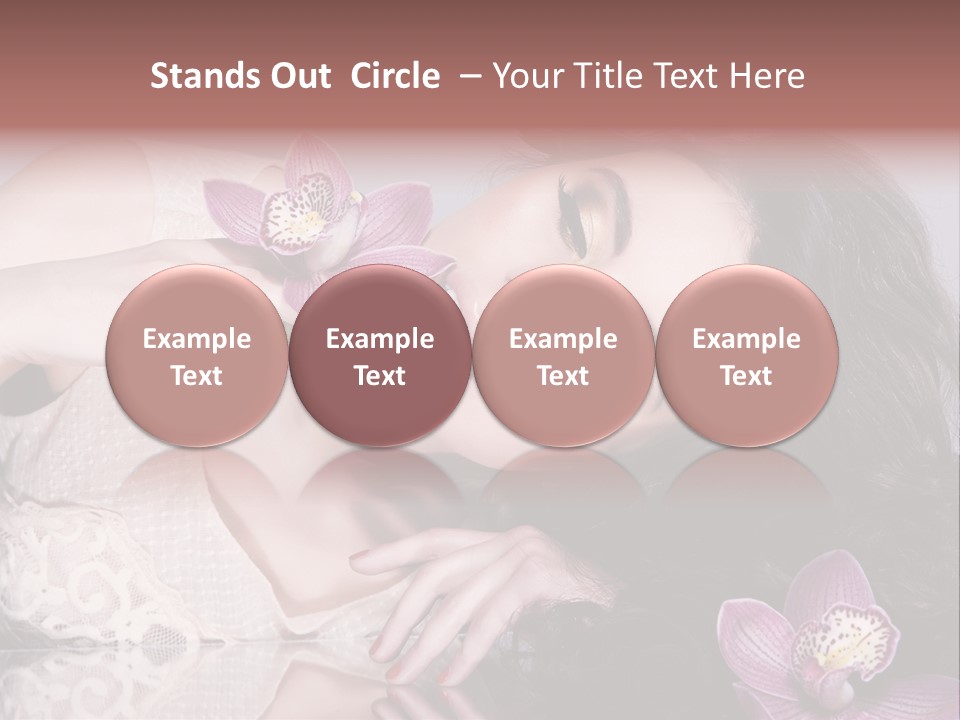 Stands Out Circle – Your Title Text Here

Example Text

Example Text

Example Text

Example Text